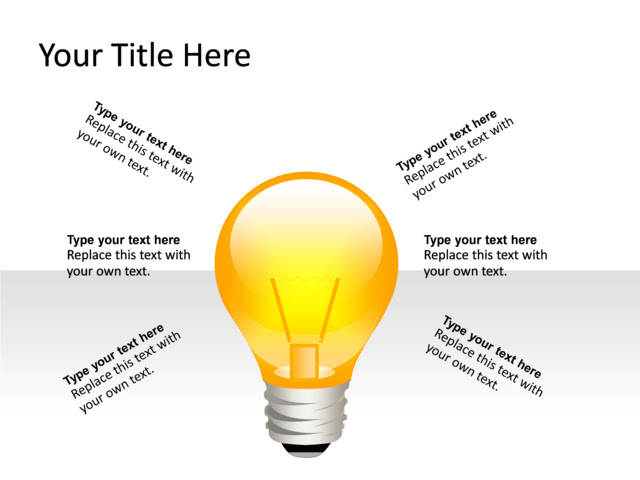 Your Title Here

Type your text here
Replace this text with your own text.

Type your text here
Replace this text with your own text.

Type your text here
Replace this text with your own text.

Type your text here
Replace this text with your own text.

Type your text here
Replace this text with your own text.

Type your text here
Replace this text with your own text.